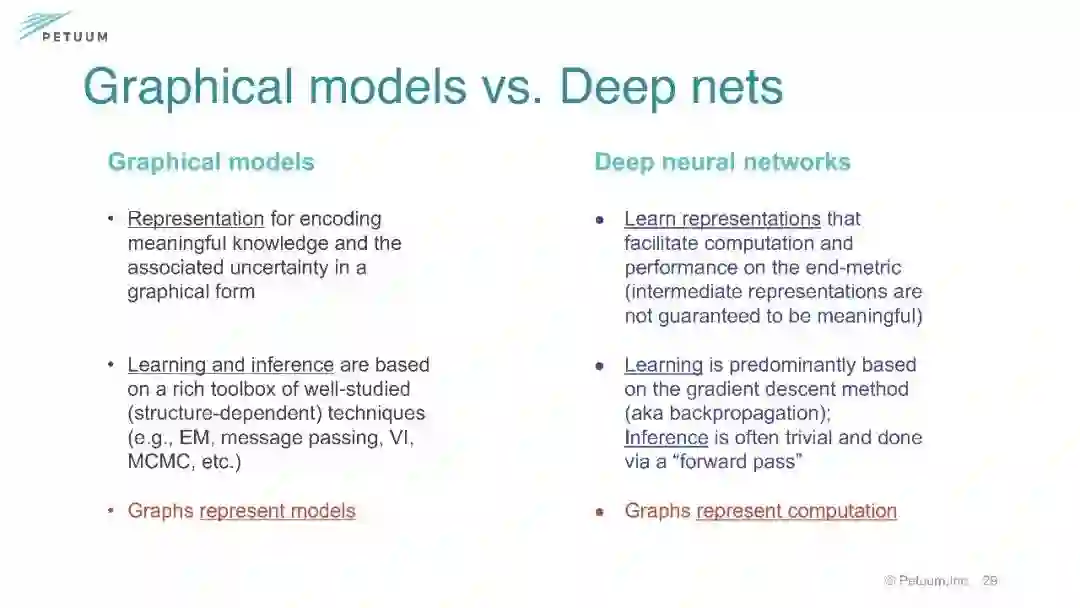 PETUUM

Graphical models vs. Deep nets

Graphical models

• Representation for encoding meaningful knowledge and the associated uncertainty in a graphical form

• Learning and inference are based on a rich toolbox of well-studied (structure-dependent) techniques (e.g., EM, message passing, VI, MCMC, etc.)

• Graphs represent models

Deep neural networks

• Learn representations that facilitate computation and performance on the end-metric (intermediate representations are not guaranteed to be meaningful)

• Learning is predominantly based on the gradient descent method (aka backpropagation); Inference is often trivial and done via a "forward pass"

• Graphs represent computation

© Petuum,Inc. 28